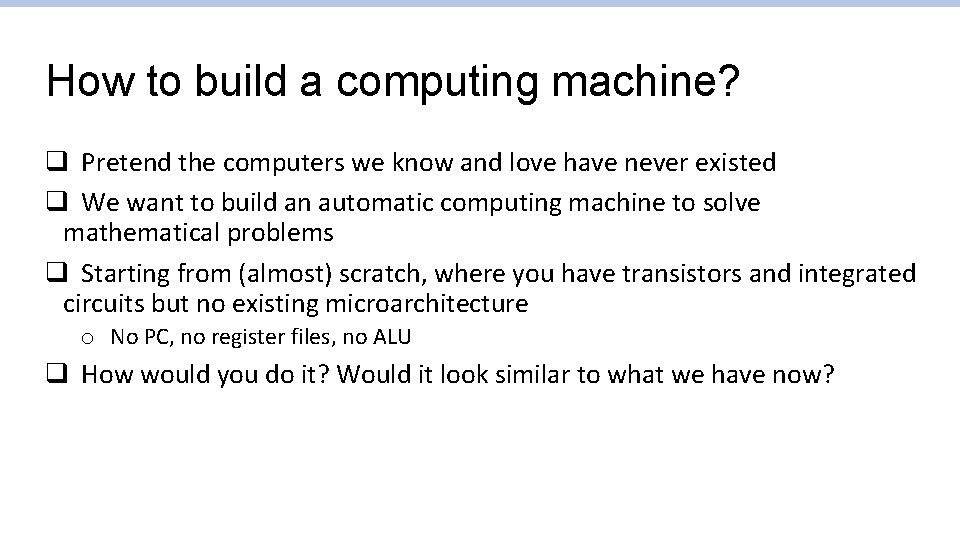 How to build a computing machine?

❑ Pretend the computers we know and love have never existed

❑ We want to build an automatic computing machine to solve mathematical problems

❑ Starting from (almost) scratch, where you have transistors and integrated circuits but no existing microarchitecture

o No PC, no register files, no ALU

❑ How would you do it? Would it look similar to what we have now?